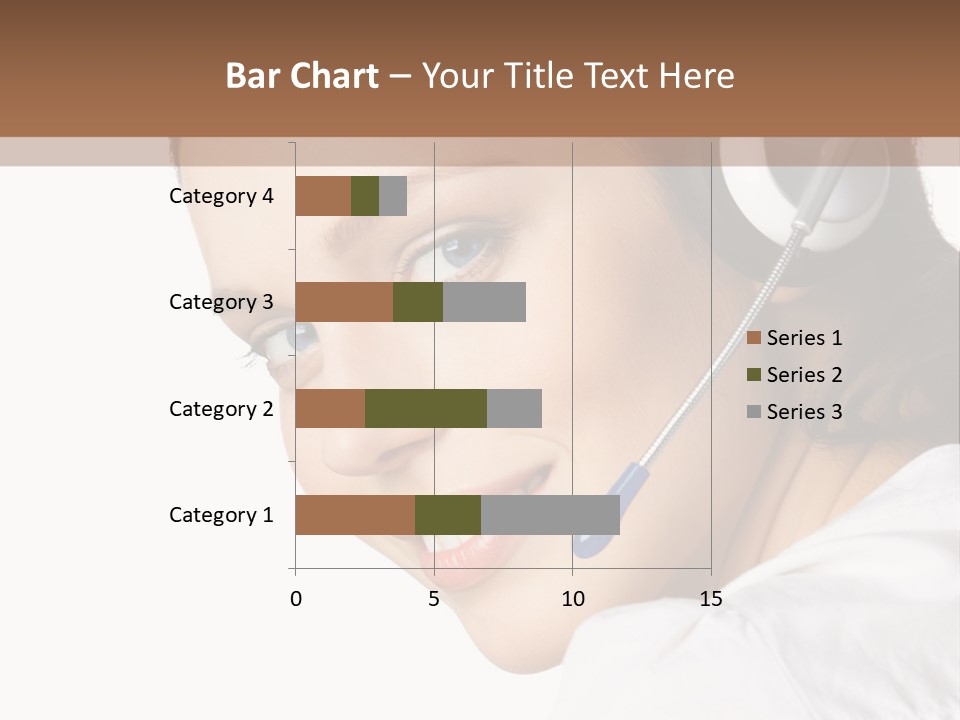 Bar Chart – Your Title Text Here

Category 4
Category 3
Category 2
Category 1

0
5
10
15

Series 1
Series 2
Series 3